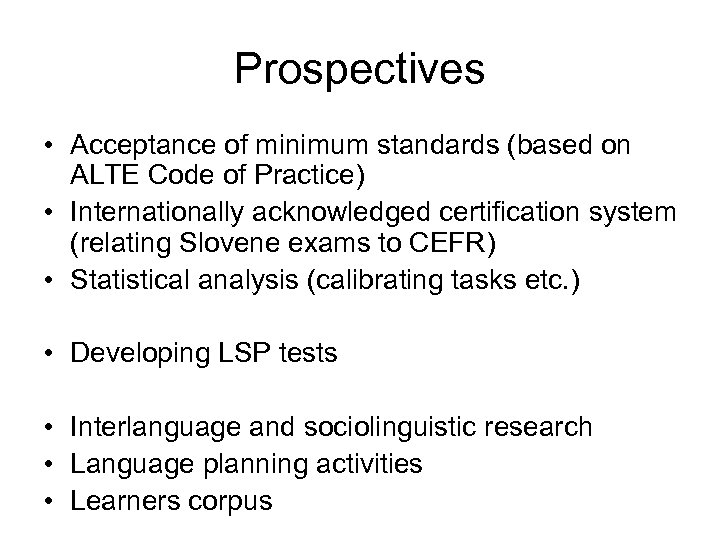 Prospectives

• Acceptance of minimum standards (based on ALTE Code of Practice)
• Internationally acknowledged certification system (relating Slovene exams to CEFR)
• Statistical analysis (calibrating tasks etc.)

• Developing LSP tests

• Interlanguage and sociolinguistic research
• Language planning activities
• Learners corpus